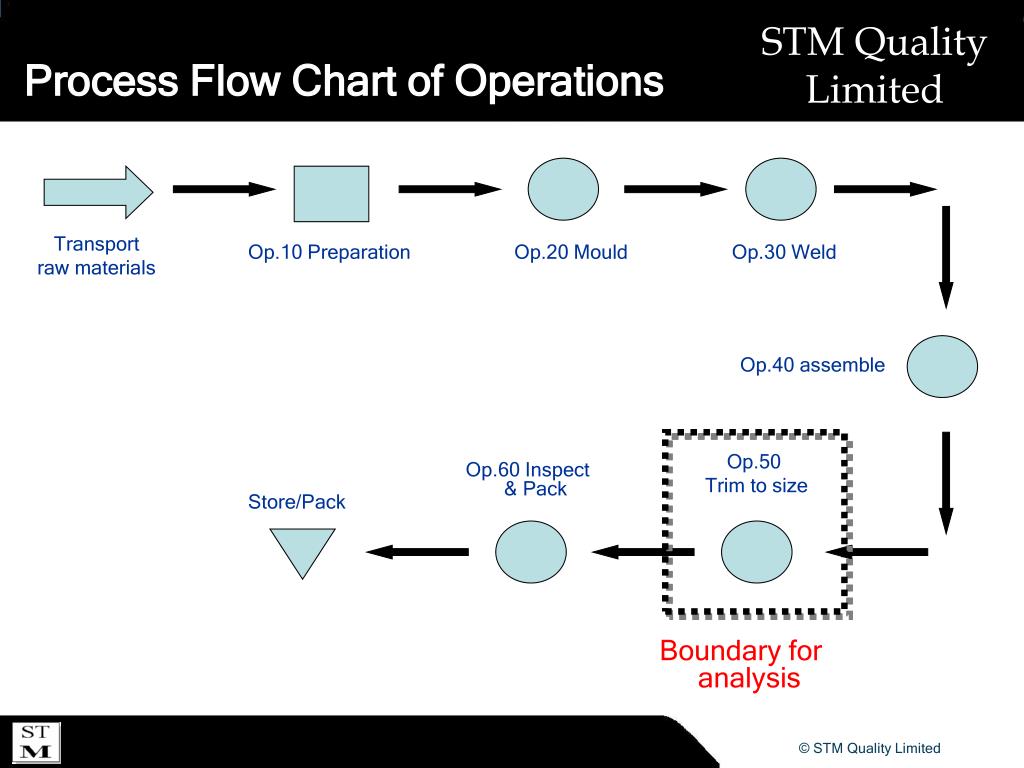 Process Flow Chart of Operations

STM Quality Limited

Transport raw materials

Op.10 Preparation

Op.20 Mould

Op.30 Weld

Op.40 assemble

Op.50 Trim to size

Op.60 Inspect & Pack

Store/Pack

Boundary for analysis

ST M

© STM Quality Limited